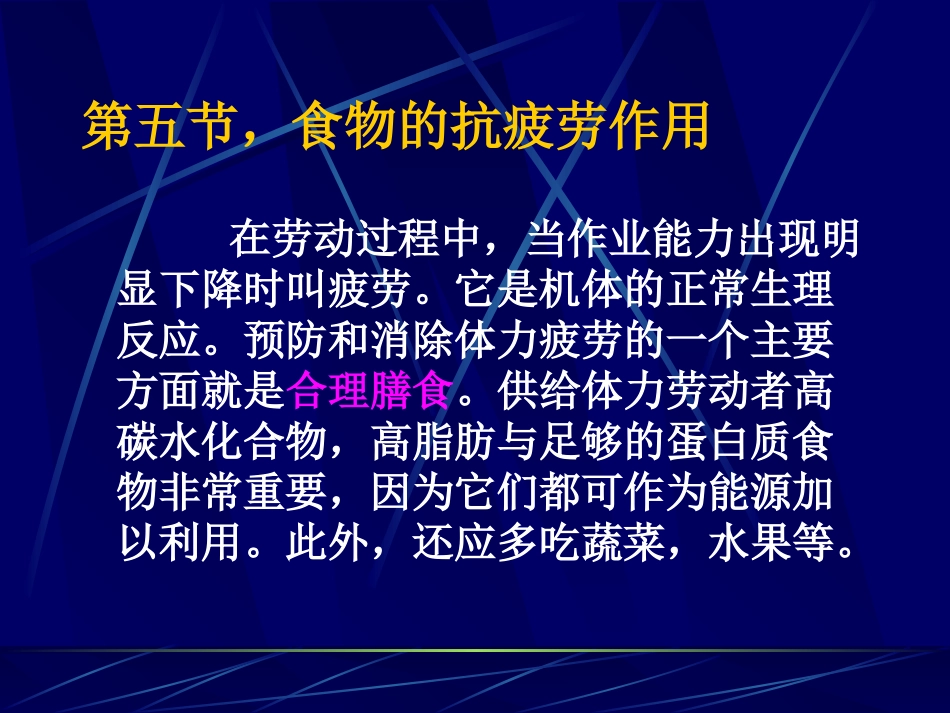 第五节，食物的抗疲劳作用

在劳动过程中，当作业能力出现明显下降时叫疲劳。它是机体的正常生理反应。预防和消除体力疲劳的一个主要方面就是合理膳食。供给体力劳动者高碳水化合物，高脂肪与足够的蛋白质食物非常重要，因为它们都可作为能源加以利用。此外，还应多吃蔬菜，水果等。